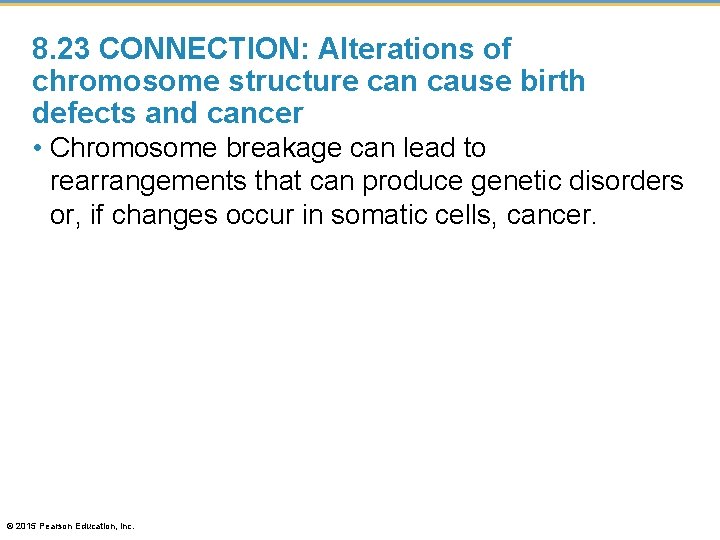 8.23 CONNECTION: Alterations of chromosome structure can cause birth defects and cancer

• Chromosome breakage can lead to rearrangements that can produce genetic disorders or, if changes occur in somatic cells, cancer.

© 2015 Pearson Education, Inc.